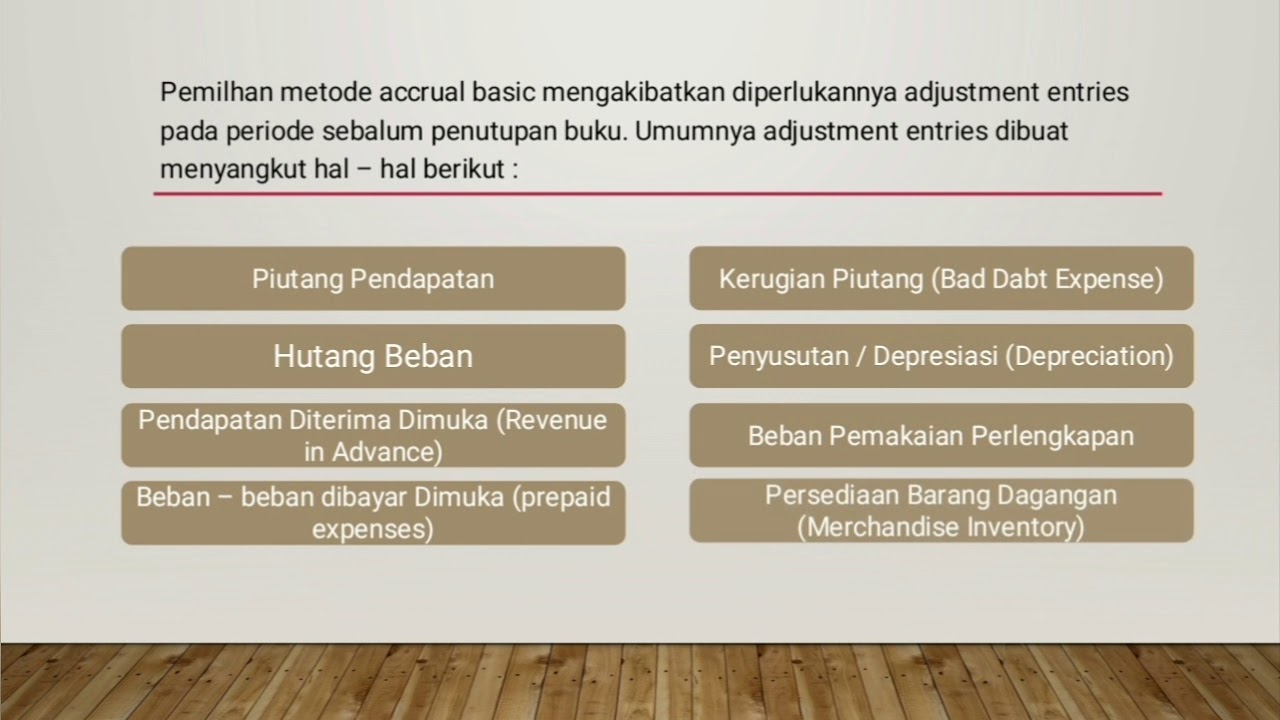 Pemilhan metode accrual basic mengakibatkan diperlukannya adjustment entries pada periode sebalum penutupan buku. Umumnya adjustment entries dibuat menyangkut hal – hal berikut :

Piutang Pendapatan

Hutang Beban

Pendapatan Diterima Dimuka (Revenue in Advance)

Beban – beban dibayar Dimuka (prepaid expenses)

Kerugian Piutang (Bad Dabt Expense)

Penyusutan / Depresiasi (Depreciation)

Beban Pemakaian Perlengkapan

Persediaan Barang Dagangan (Merchandise Inventory)